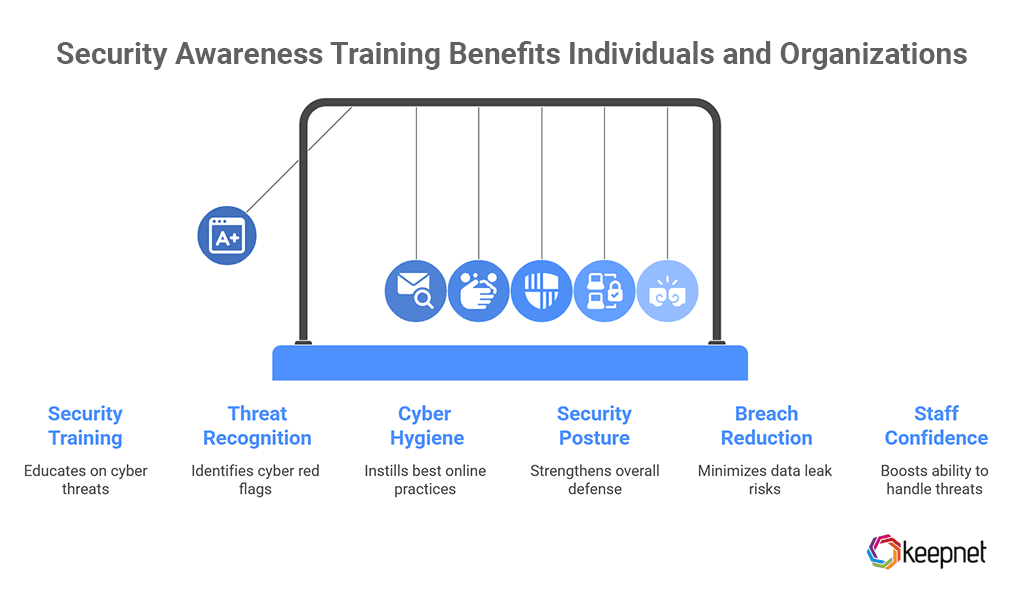 Security Awareness Training Benefits Individuals and Organizations

A+

Security Training

Educates on cyber threats

Threat Recognition

Identifies cyber red flags

Cyber Hygiene

Instills best online practices

Security Posture

Strengthens overall defense

Breach Reduction

Minimizes data leak risks

Staff Confidence

Boosts ability to handle threats

keepnet